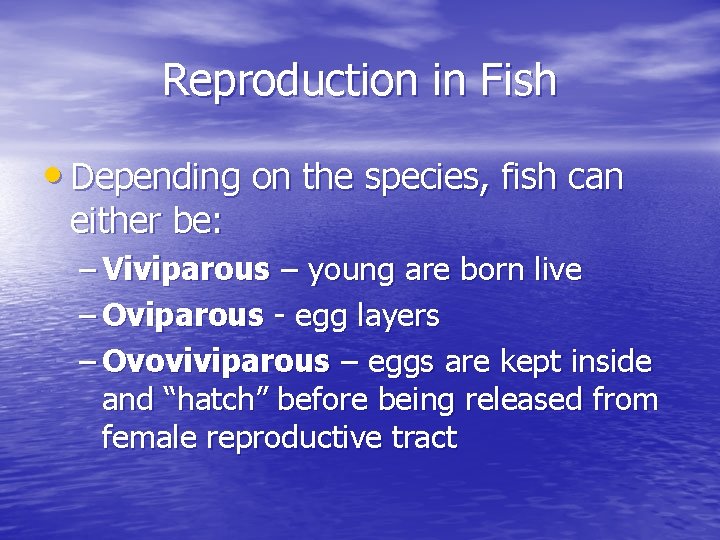 Reproduction in Fish

• Depending on the species, fish can either be:

– Viviparous – young are born live

– Oviparous - egg layers

– Ovoviviparous – eggs are kept inside and “hatch” before being released from female reproductive tract